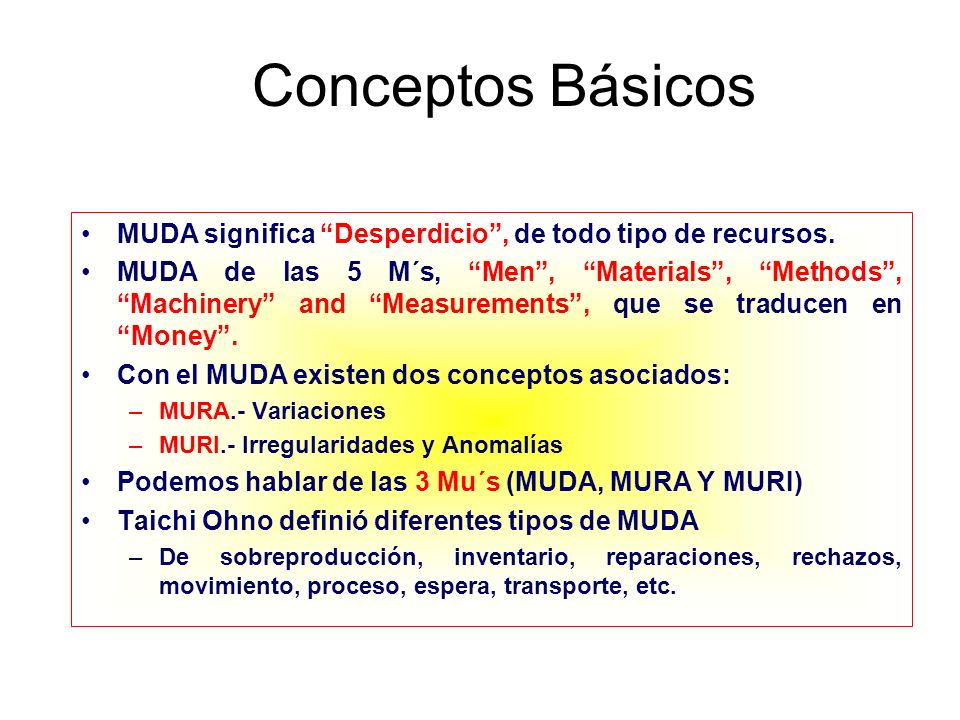 Conceptos Básicos

• MUDA significa “Desperdicio”, de todo tipo de recursos.
• MUDA de las 5 M´s, “Men”, “Materials”, “Methods”, “Machinery” and “Measurements”, que se traducen en “Money”.
• Con el MUDA existen dos conceptos asociados:
– MURA.- Variaciones
– MURI.- Irregularidades y Anomalías
• Podemos hablar de las 3 Mu´s (MUDA, MURA Y MURI)
• Taichi Ohno definió diferentes tipos de MUDA
– De sobreproducción, inventario, reparaciones, rechazos, movimiento, proceso, espera, transporte, etc.